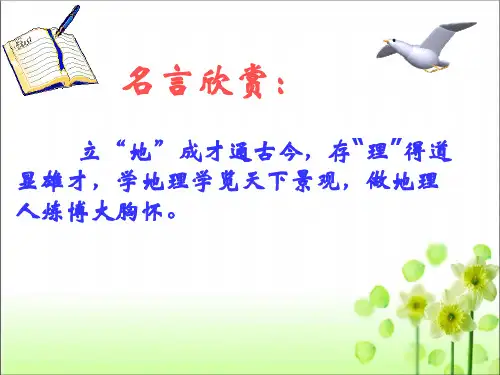 名言欣赏：

立“地”成才通古今，存“理”得道显雄才，学地理学览天下景观，做地理人练博大胸怀。